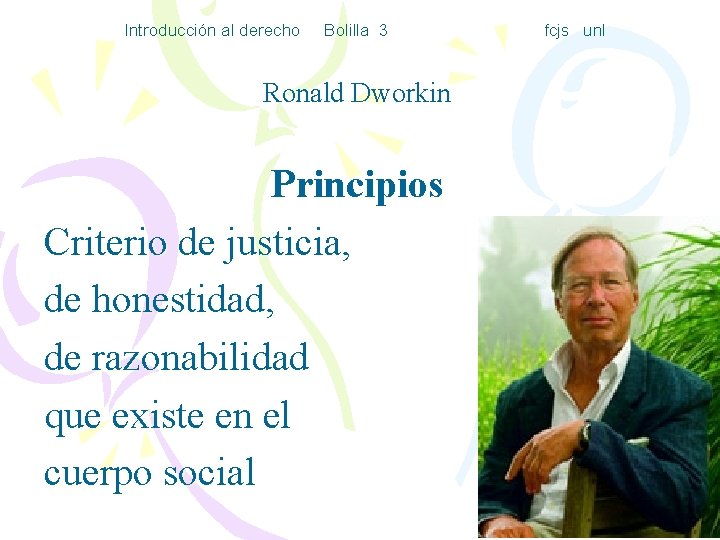 Introducción al derecho   Bolilla 3   fcjs unl

Ronald Dworkin

Principios

Criterio de justicia, de honestidad, de razonabilidad que existe en el cuerpo social